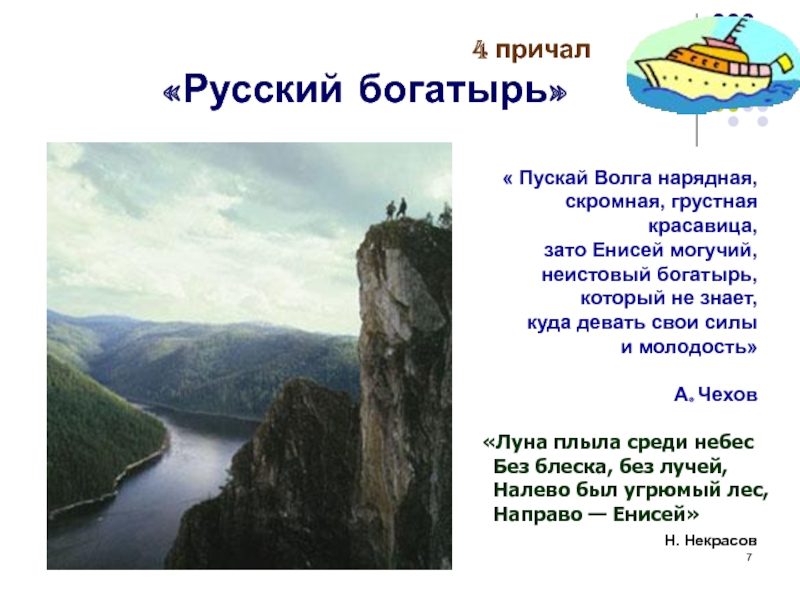 4 причал
«Русский богатырь»

« Пускай Волга нарядная, скромная, грустная красавица, зато Енисей могучий, неистовый богатырь, который не знает, куда девать свои силы и молодость»

А. Чехов

«Луна плыла среди небес
Без блеска, без лучей,
Налево был угрюмый лес,
Направо — Енисей»

Н. Некрасов

7